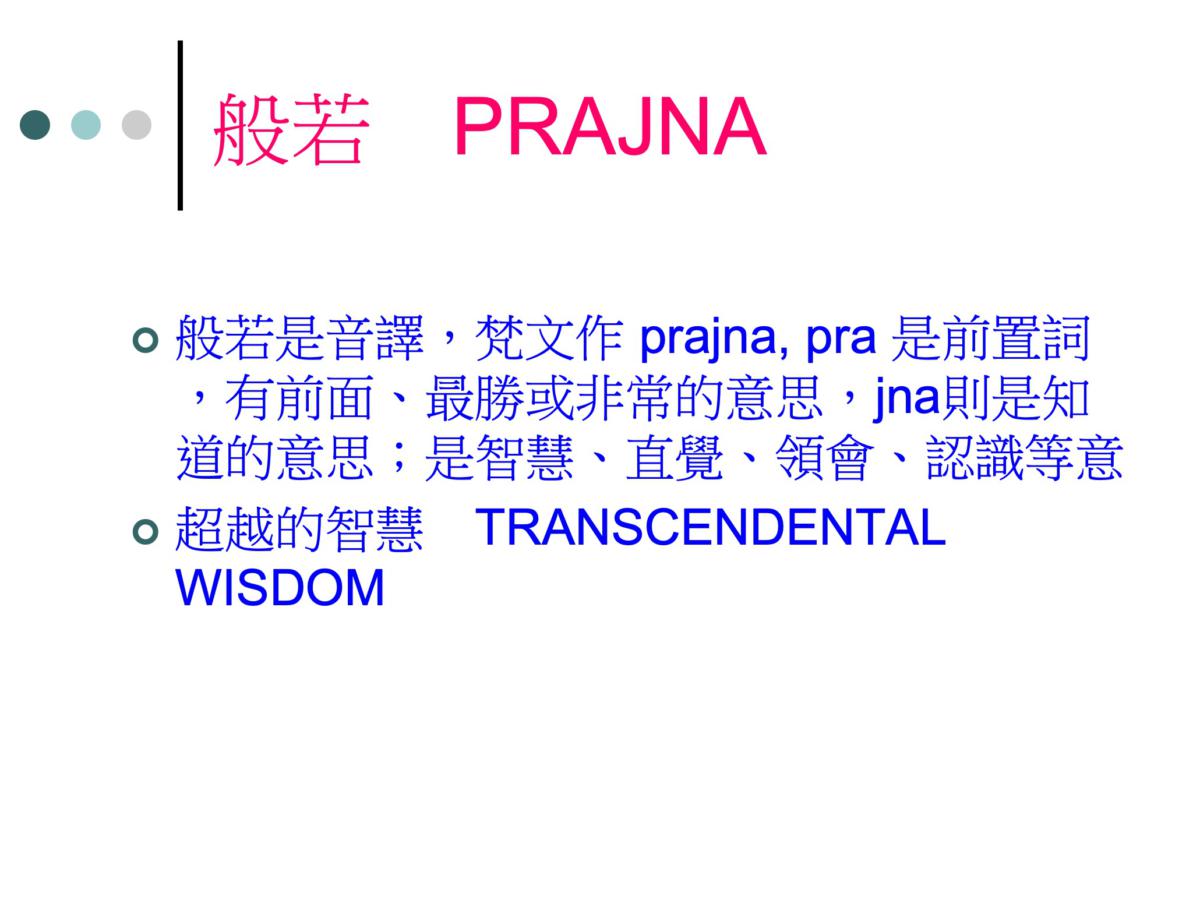 般若　PRAJNA

般若是音譯，梵文作 prajna, pra 是前置詞，有前面、最勝或非常的意思，jna則是知道的意思；是智慧、直覺、領會、認識等意

超越的智慧　TRANSCENDENTAL WISDOM